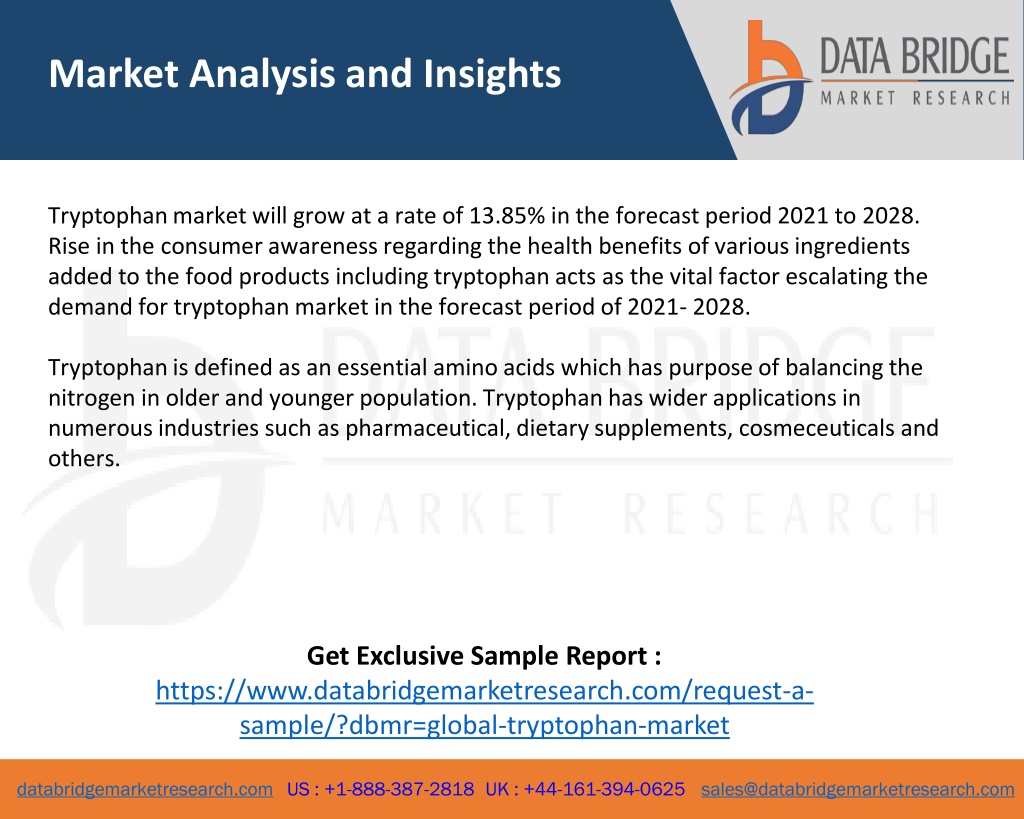 Market Analysis and Insights

DATA BRIDGE
MARKET RESEARCH

Tryptophan market will grow at a rate of 13.85% in the forecast period 2021 to 2028. Rise in the consumer awareness regarding the health benefits of various ingredients added to the food products including tryptophan acts as the vital factor escalating the demand for tryptophan market in the forecast period of 2021- 2028.

Tryptophan is defined as an essential amino acids which has purpose of balancing the nitrogen in older and younger population. Tryptophan has wider applications in numerous industries such as pharmaceutical, dietary supplements, cosmeceuticals and others.

DATA BRIDGE
MARKET RESEARCH

Get Exclusive Sample Report :
https://www.databridgemarketresearch.com/request-a-sample/?dbmr=global-tryptophan-market

databridgemarketresearch.com US : +1-888-387-2818 UK : +44-161-394-0625 sales@databridgemarketresearch.com